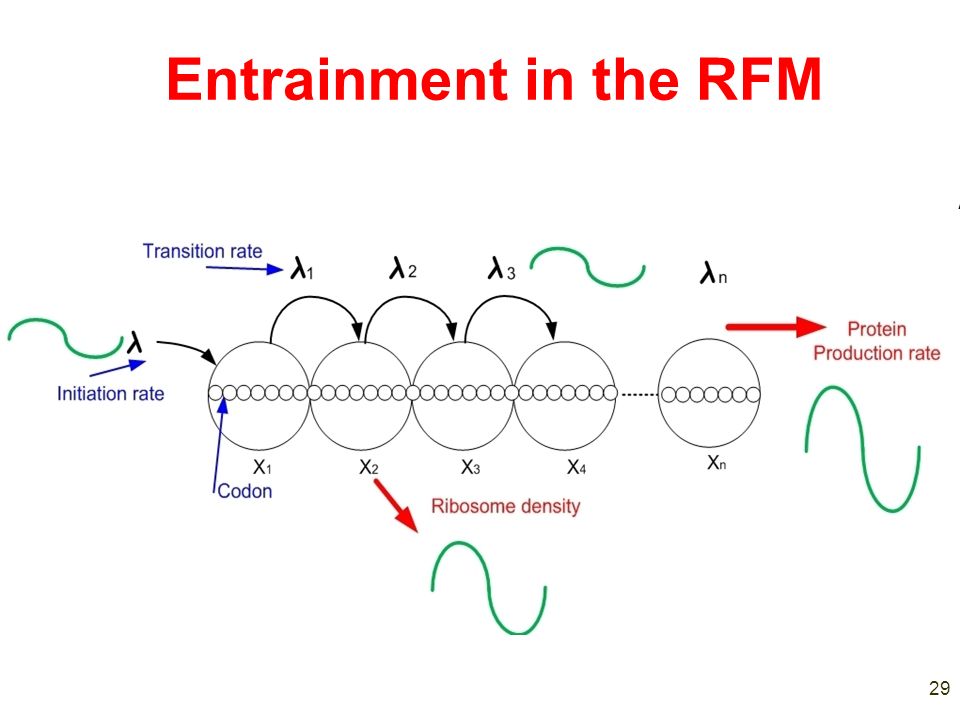 Entrainment in the RFM

Transition rate

$\lambda_1$ $\lambda_2$ $\lambda_3$ $\lambda_n$

$\lambda$

Initiation rate

Protein Production rate

$X_1$ $X_2$ $X_3$ $X_4$ $X_n$

Codon

Ribosome density

29